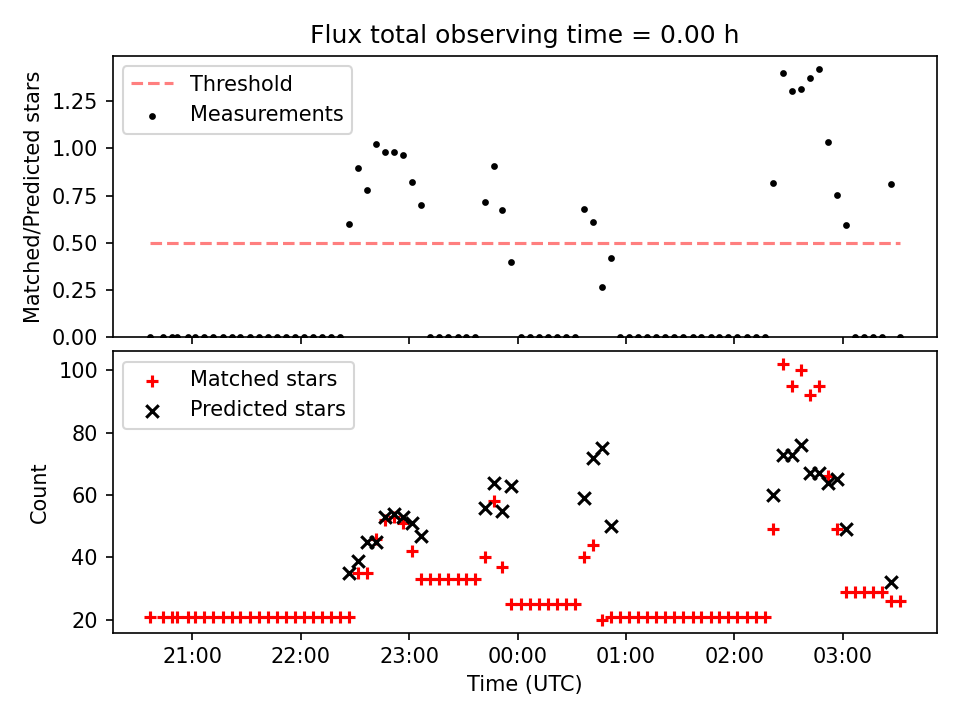 Flux total observing time = 0.00 h

Threshold
Measurements

Matched/Predicted stars

1.25
1.00
0.75
0.50
0.25
0.00

Matched stars
Predicted stars

Count

100
80
60
40
20

21:00
22:00
23:00
00:00
01:00
02:00
03:00

Time (UTC)